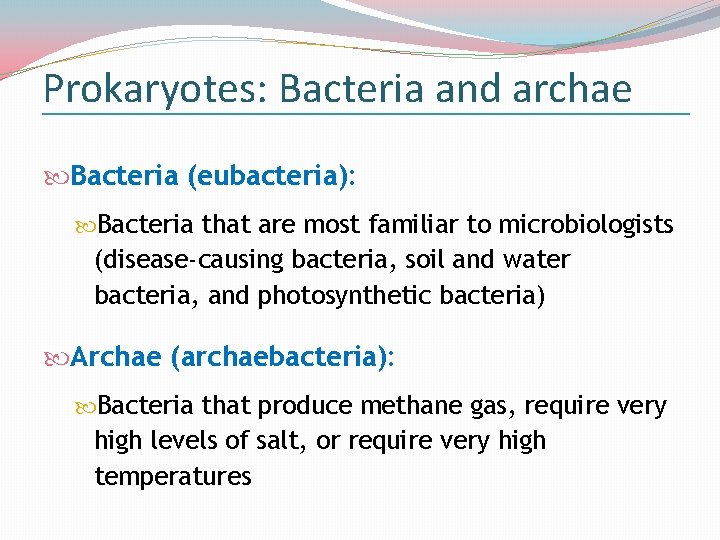 Prokaryotes: Bacteria and archae

Bacteria (eubacteria):

Bacteria that are most familiar to microbiologists (disease-causing bacteria, soil and water bacteria, and photosynthetic bacteria)

Archae (archaebacteria):

Bacteria that produce methane gas, require very high levels of salt, or require very high temperatures